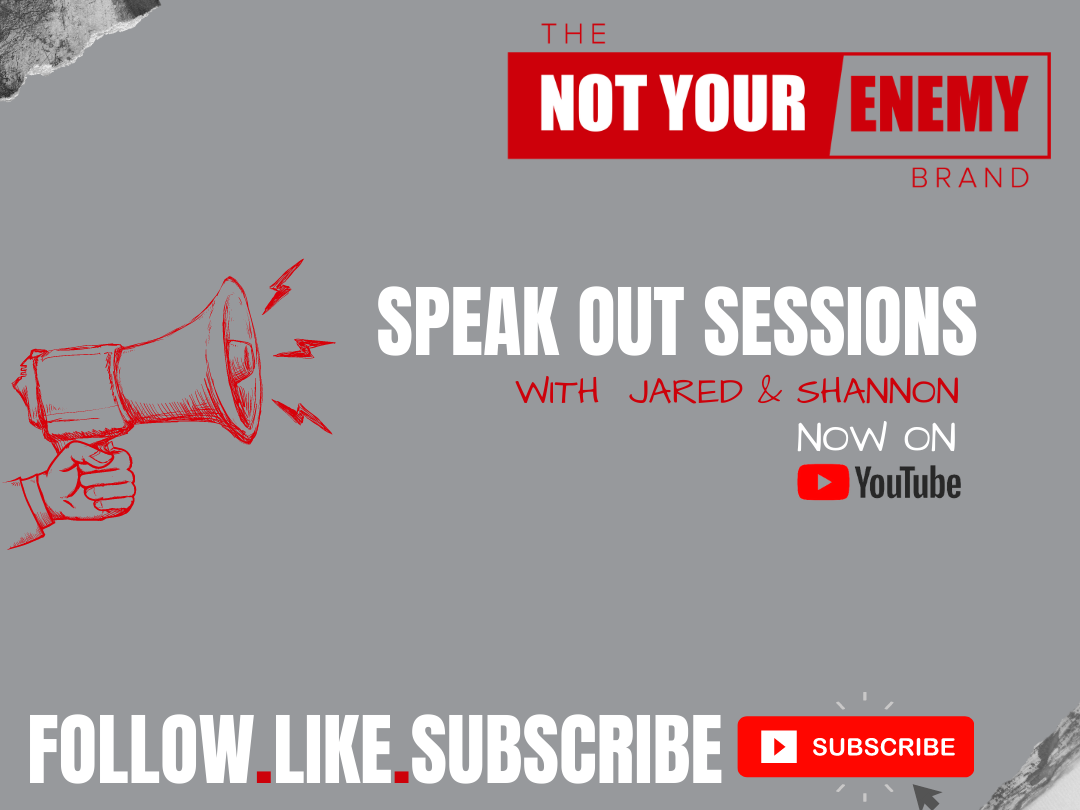 THE
NOT YOUR ENEMY
BRAND

SPEAK OUT SESSIONS
WITH JARED & SHANNON
NOW ON
YouTube

FOLLOW.LIKE.SUBSCRIBE
SUBSCRIBE